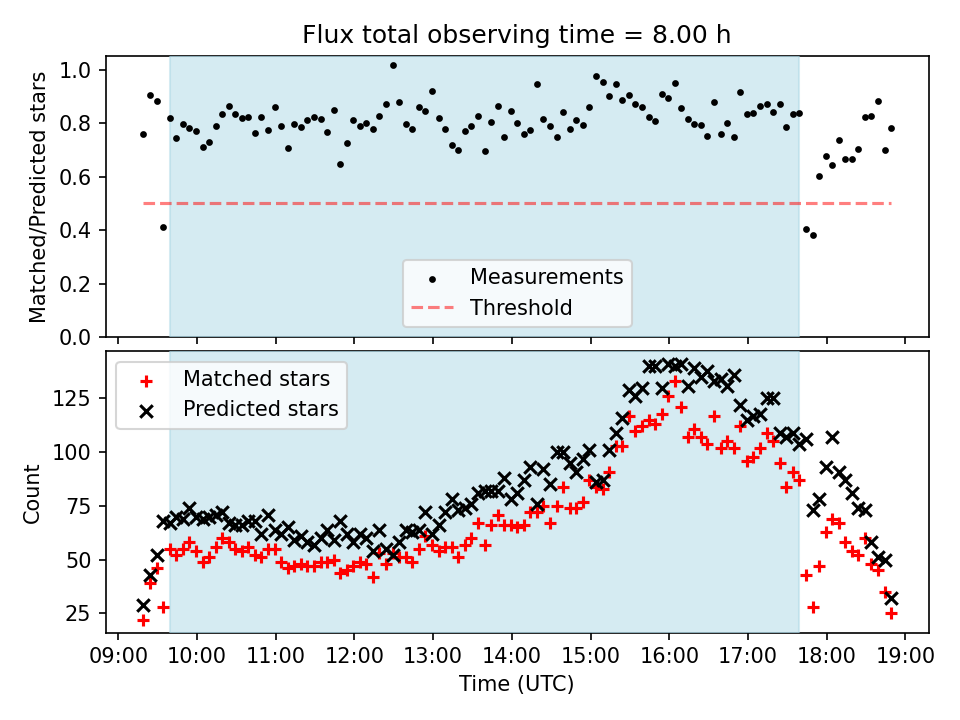 Flux total observing time = 8.00 h

Matched/Predicted stars

1.0
0.8
0.6
0.4
0.2
0.0

Measurements
Threshold

Matched stars
Predicted stars

Count

125
100
75
50
25

09:00 10:00 11:00 12:00 13:00 14:00 15:00 16:00 17:00 18:00 19:00

Time (UTC)